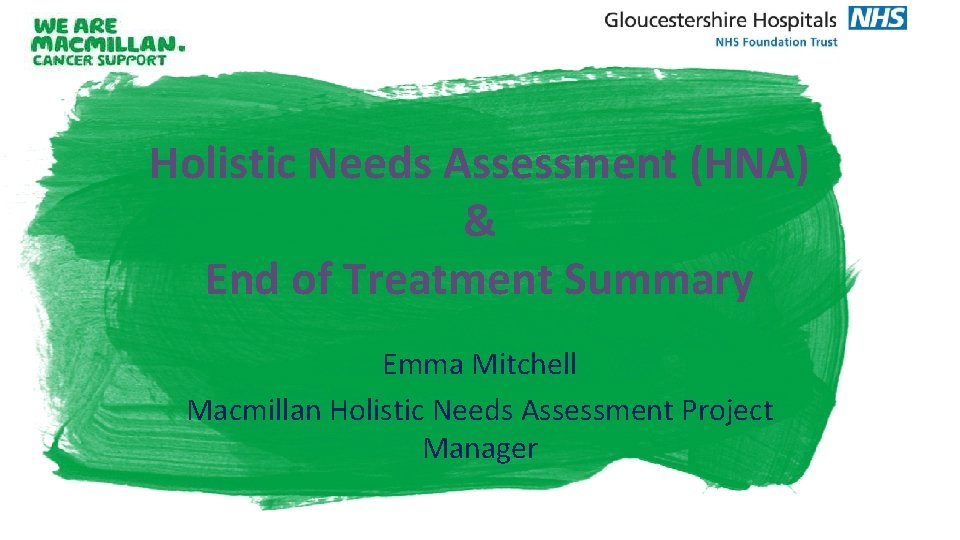 WE ARE MACMILLAN. CANCER SUPPORT

Gloucestershire Hospitals NHS
NHS Foundation Trust

Holistic Needs Assessment (HNA)
&
End of Treatment Summary

Emma Mitchell
Macmillan Holistic Needs Assessment Project Manager